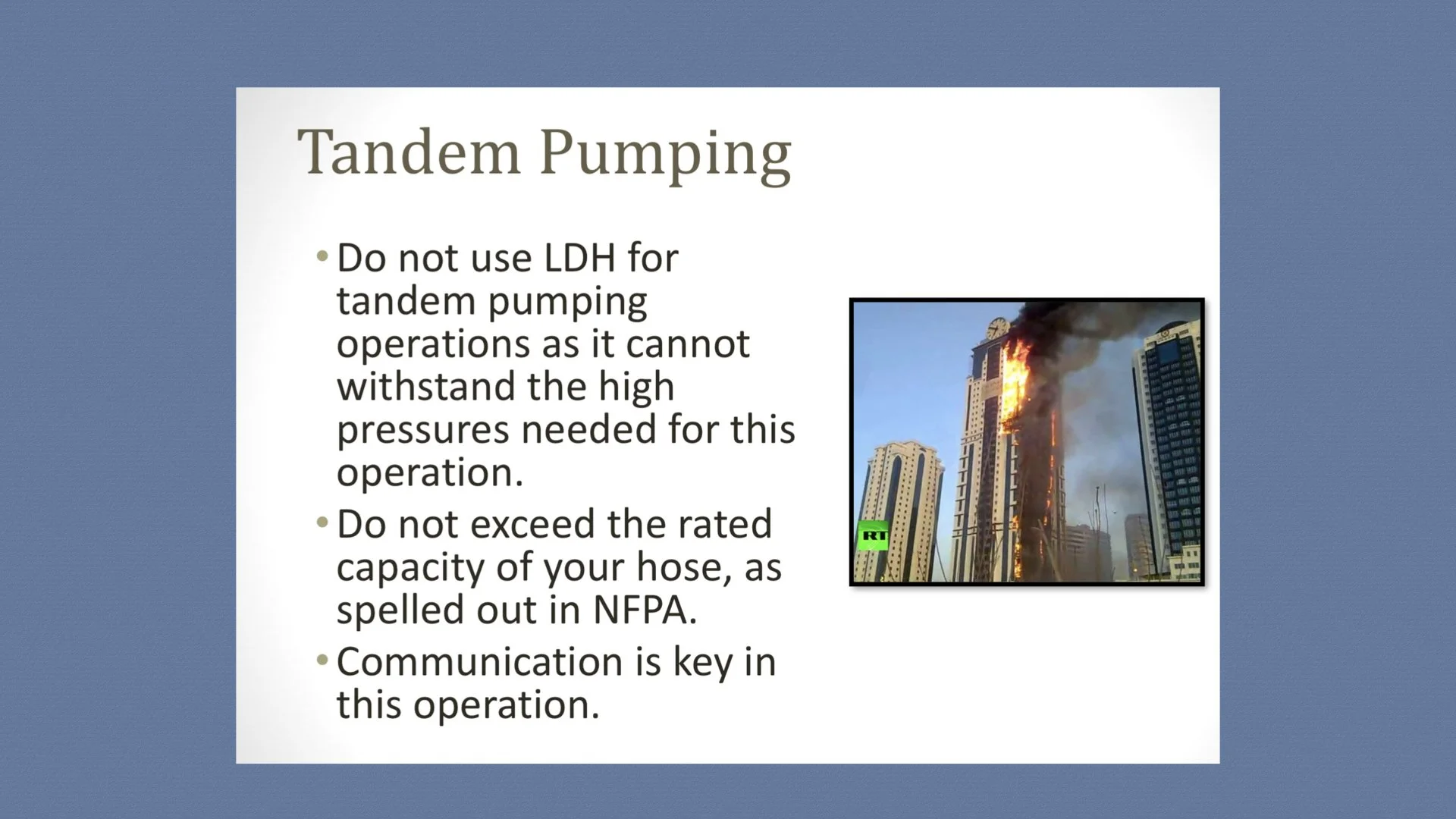 Tandem Pumping

• Do not use LDH for tandem pumping operations as it cannot withstand the high pressures needed for this operation.

• Do not exceed the rated capacity of your hose, as spelled out in NFPA.

• Communication is key in this operation.

RT